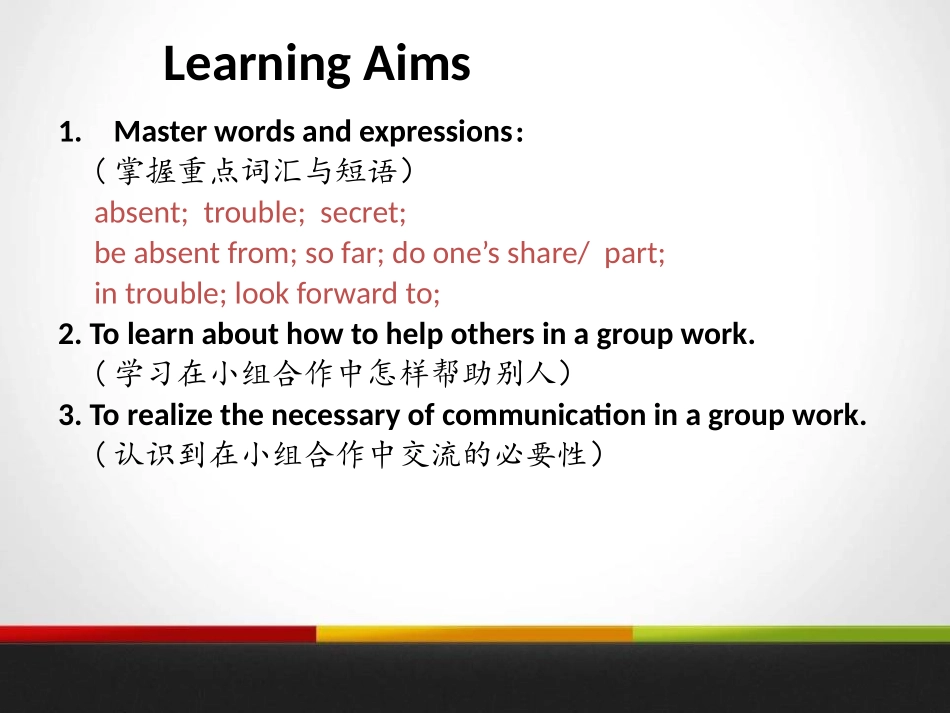 Learning Aims

1. Master words and expressions：
（掌握重点词汇与短语）
absent; trouble; secret;
be absent from; so far; do one’s share/ part;
in trouble; look forward to;

2. To learn about how to help others in a group work.
（学习在小组合作中怎样帮助别人）

3. To realize the necessary of communication in a group work.
（认识到在小组合作中交流的必要性）